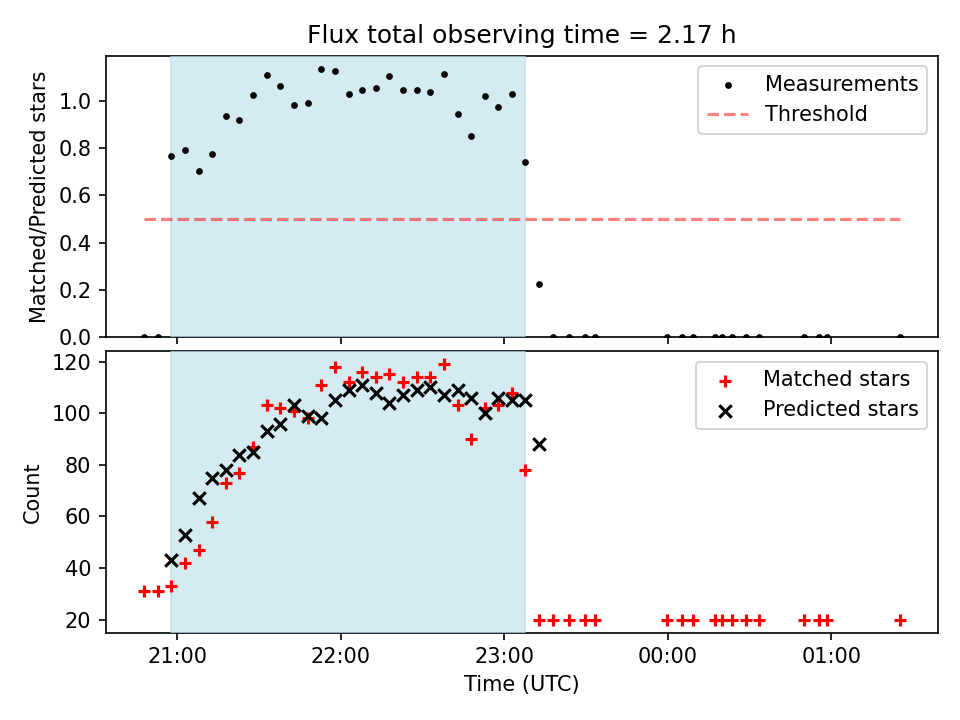 Flux total observing time = 2.17 h

Matched/Predicted stars

1.0
0.8
0.6
0.4
0.2
0.0

Measurements
Threshold

Count

120
100
80
60
40
20

Matched stars
Predicted stars

21:00
22:00
23:00
00:00
01:00

Time (UTC)